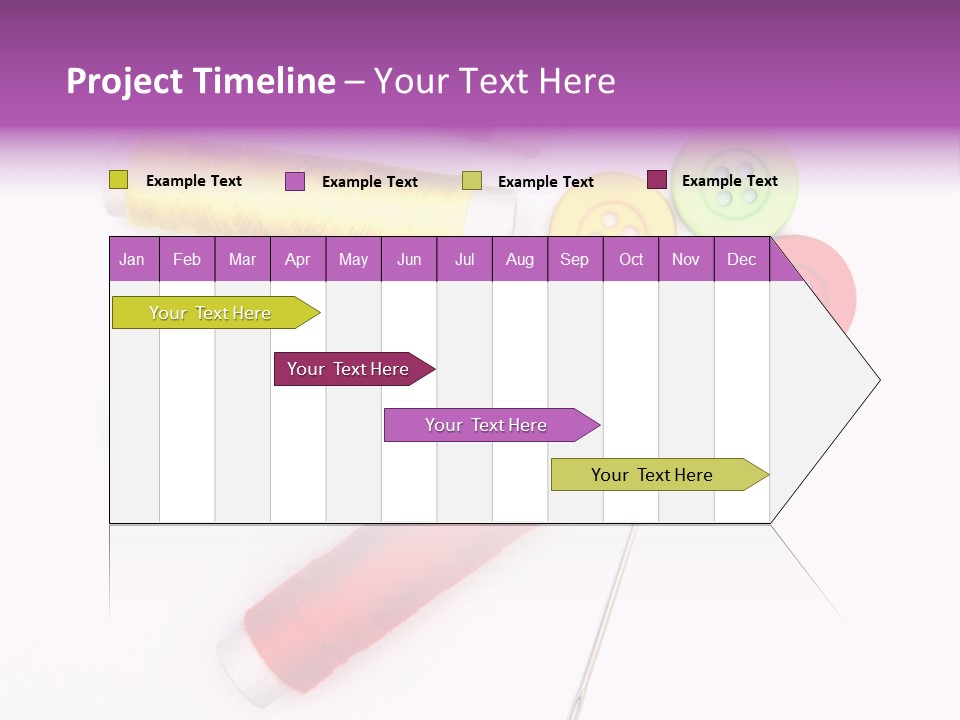 Project Timeline – Your Text Here

Example Text
Example Text
Example Text
Example Text

| Jan | Feb | Mar | Apr | May | Jun | Jul | Aug | Sep | Oct | Nov | Dec |
|---|---|---|---|---|---|---|---|---|---|---|---|

Your Text Here
Your Text Here
Your Text Here
Your Text Here